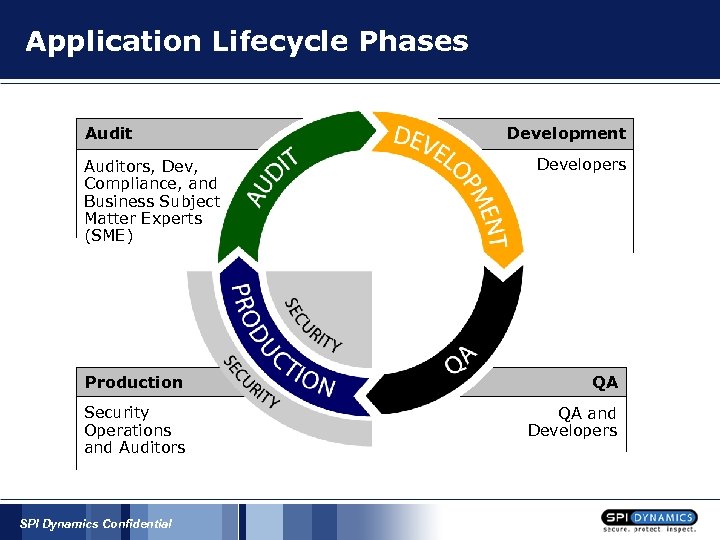 Application Lifecycle Phases

Audit

Auditors, Dev, Compliance, and Business Subject Matter Experts (SME)

Development

Developers

AUDIT

DEVELOPMENT

QA

PRODUCTION

SECURITY

SECURITY

Production

Security Operations and Auditors

QA

QA and Developers

SPI Dynamics Confidential

SPI DYNAMICS
secure. protect. inspect.